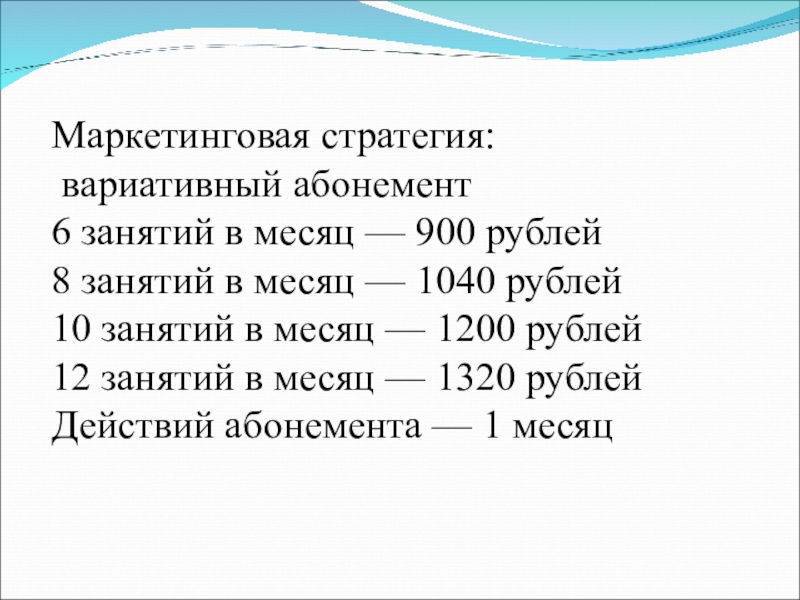 Маркетинговая стратегия:
вариативный абонемент
6 занятий в месяц — 900 рублей
8 занятий в месяц — 1040 рублей
10 занятий в месяц — 1200 рублей
12 занятий в месяц — 1320 рублей
Действий абонемента — 1 месяц